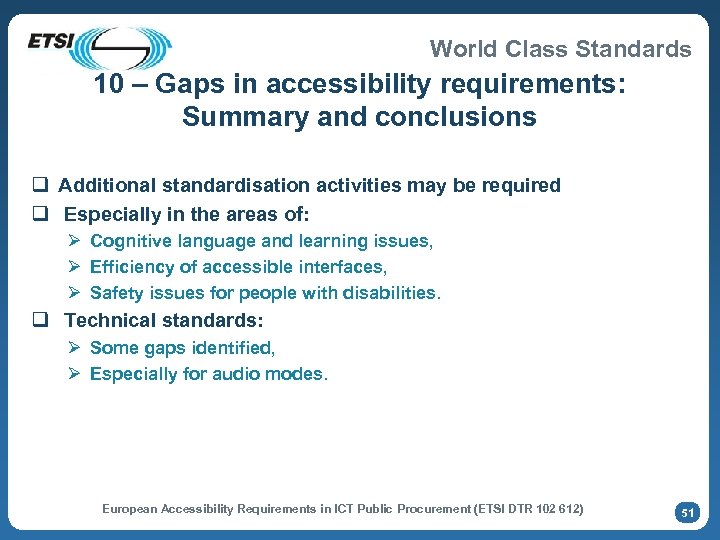 ETSI

World Class Standards

10 – Gaps in accessibility requirements: Summary and conclusions

❑ Additional standardisation activities may be required
❑ Especially in the areas of:
➢ Cognitive language and learning issues,
➢ Efficiency of accessible interfaces,
➢ Safety issues for people with disabilities.
❑ Technical standards:
➢ Some gaps identified,
➢ Especially for audio modes.

European Accessibility Requirements in ICT Public Procurement (ETSI DTR 102 612)

51